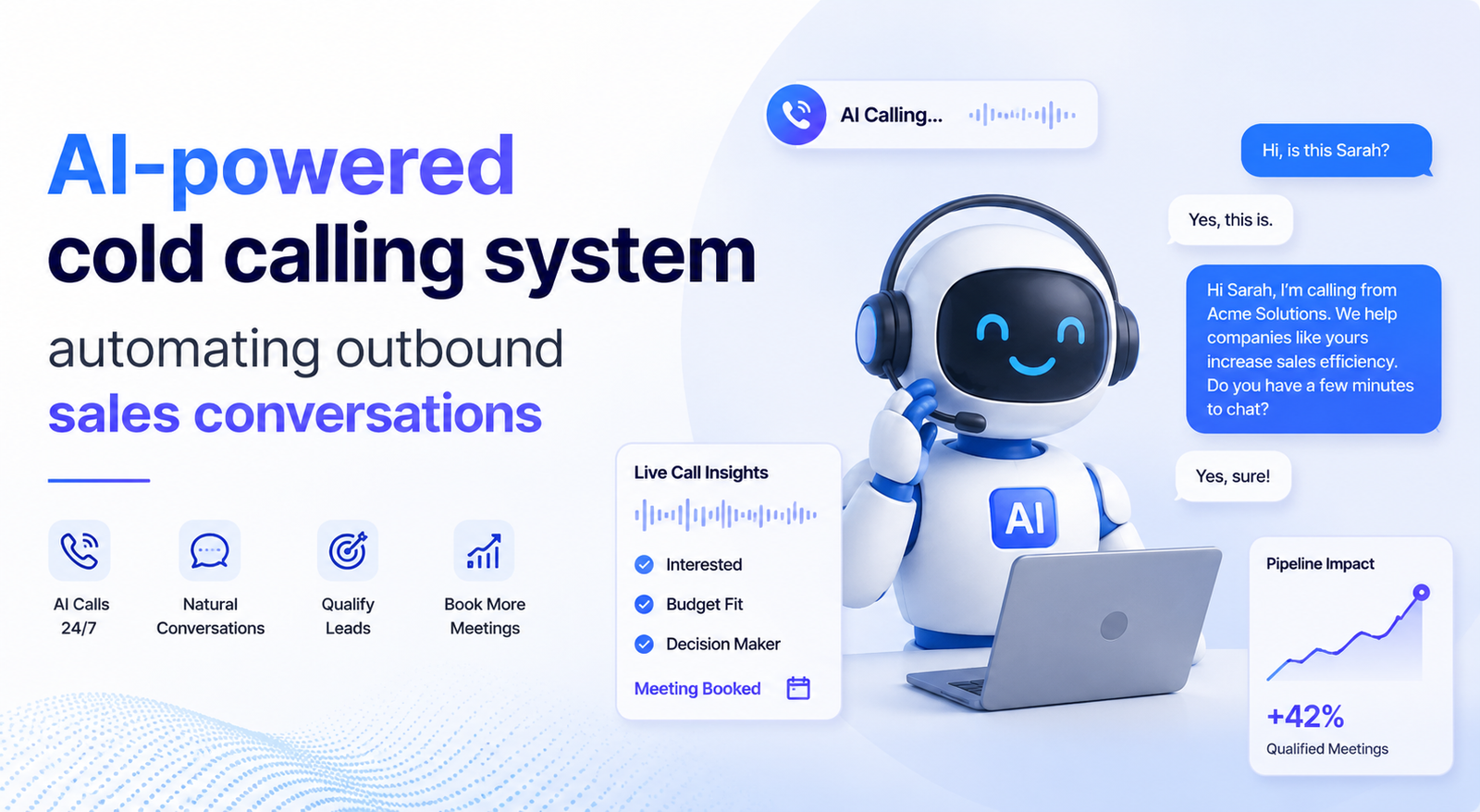 AI-powered
cold calling system
automating outbound
sales conversations

AI Calls 24/7

Natural Conversations

Qualify Leads

Book More Meetings

AI Calling...

Hi, is this Sarah?

Yes, this is.

Hi Sarah, I'm calling from Acme Solutions. We help companies like yours increase sales efficiency. Do you have a few minutes to chat?

Yes, sure!

Live Call Insights

Interested

Budget Fit

Decision Maker

Meeting Booked

AI

Pipeline Impact

+42%
Qualified Meetings